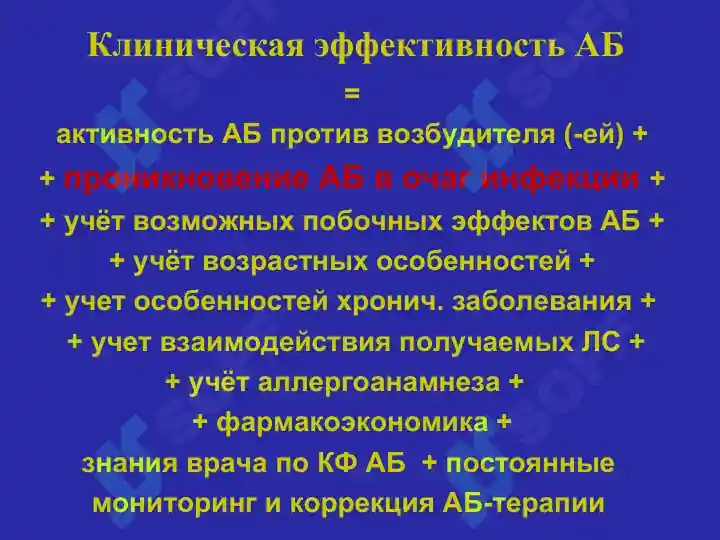 Клиническая эффективность АБ

=

активность АБ против возбудителя (-ей) +

+ проникновение АБ в очаг инфекции +

+ учёт возможных побочных эффектов АБ +

+ учёт возрастных особенностей +

+ учет особенностей хронич. заболевания +

+ учет взаимодействия получаемых ЛС +

+ учёт аллергоанамнеза +

+ фармакоэкономика +

знания врача по КФ АБ + постоянные мониторинг и коррекция АБ-терапии